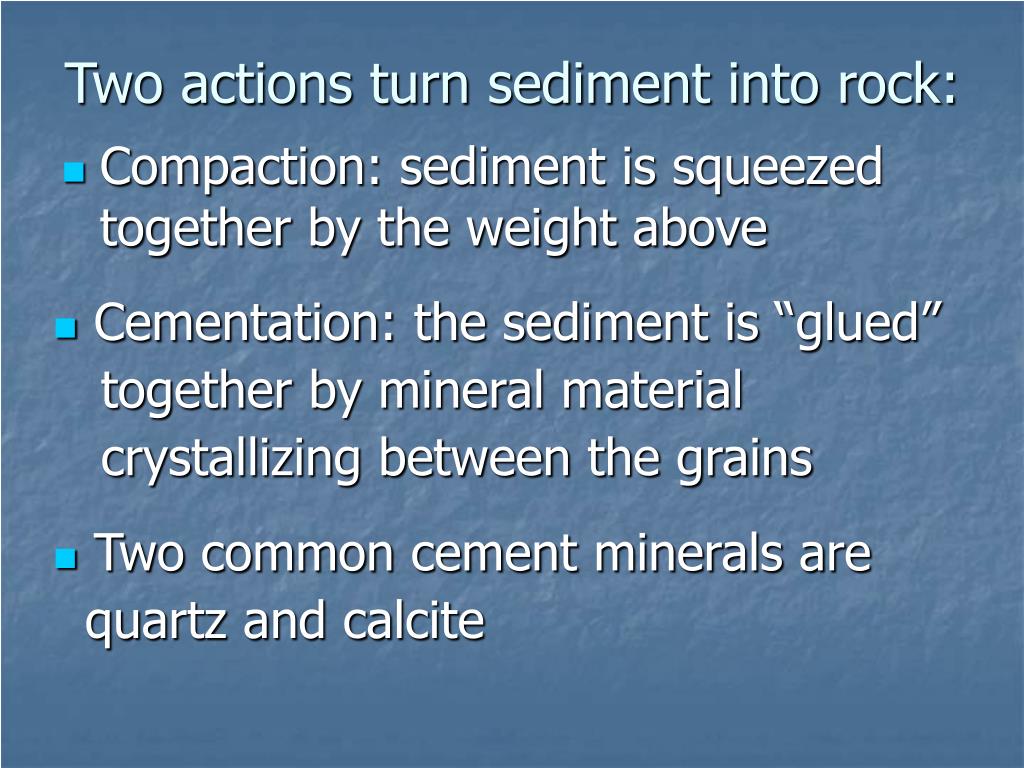 Two actions turn sediment into rock:

Compaction: sediment is squeezed together by the weight above

Cementation: the sediment is “glued” together by mineral material crystallizing between the grains

Two common cement minerals are quartz and calcite